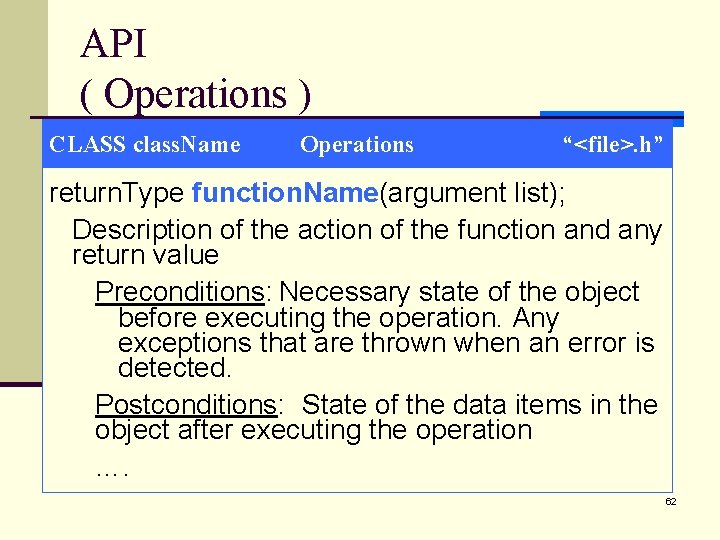 API
( Operations )

CLASS className Operations “<file>.h”

returnType functionName(argument list);

Description of the action of the function and any return value

Preconditions: Necessary state of the object before executing the operation. Any exceptions that are thrown when an error is detected.

Postconditions: State of the data items in the object after executing the operation

….

62